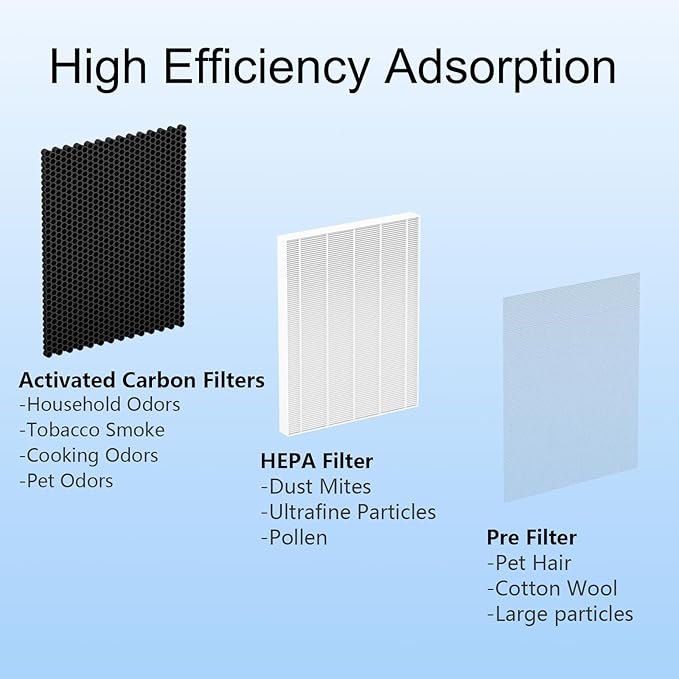 High Efficiency Adsorption

Activated Carbon Filters
-Household Odors
-Tobacco Smoke
-Cooking Odors
-Pet Odors

HEPA Filter
-Dust Mites
-Ultrafine Particles
-Pollen

Pre Filter
-Pet Hair
-Cotton Wool
-Large particles